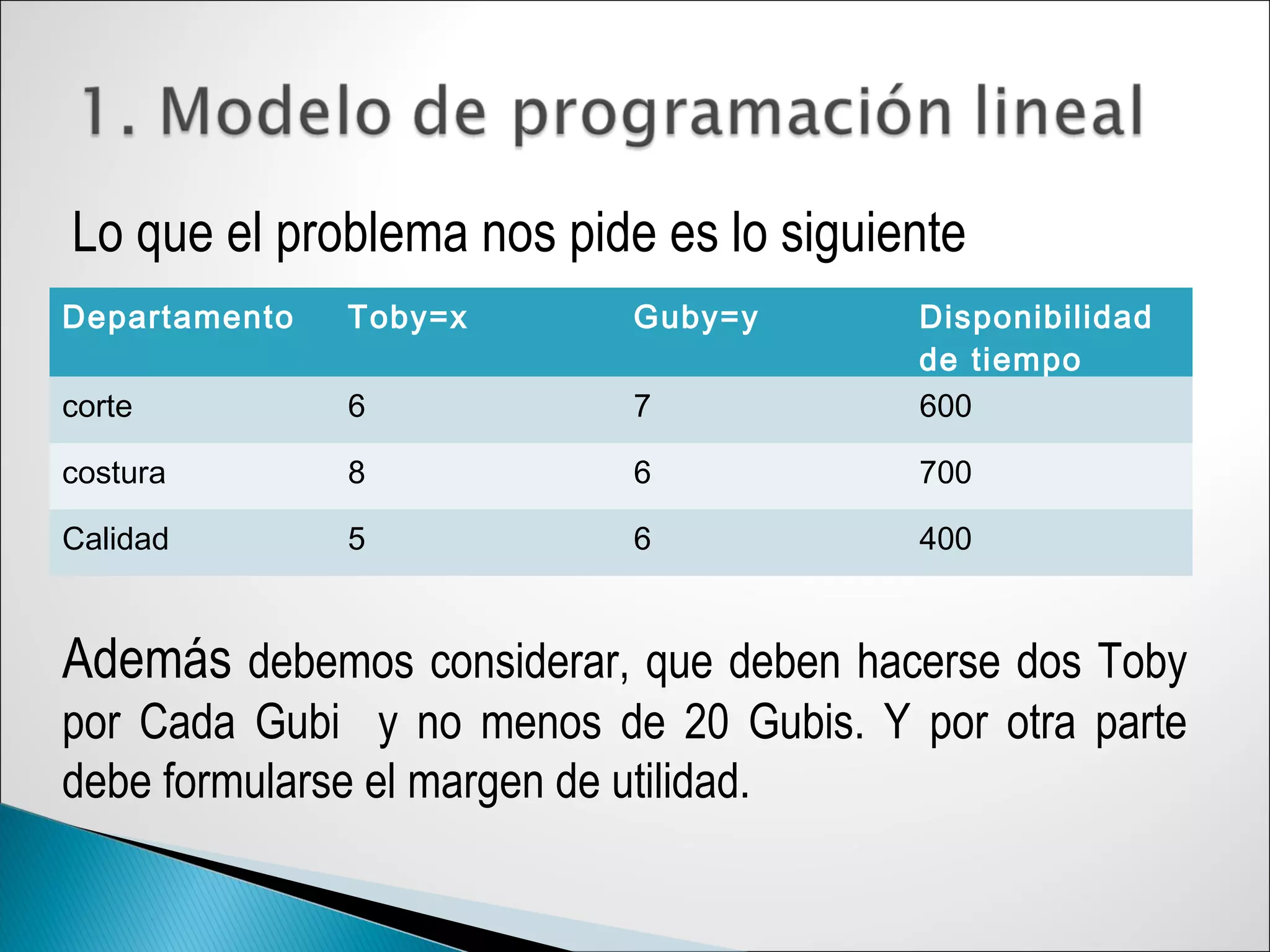 1. Modelo de programación lineal

Lo que el problema nos pide es lo siguiente

| Departamento | Toby=x | Guby=y | Disponibilidad de tiempo |
|---|---|---|---|
| corte | 6 | 7 | 600 |
| costura | 8 | 6 | 700 |
| Calidad | 5 | 6 | 400 |

Además debemos considerar, que deben hacerse dos Toby por Cada Gubi y no menos de 20 Gubis. Y por otra parte debe formularse el margen de utilidad.